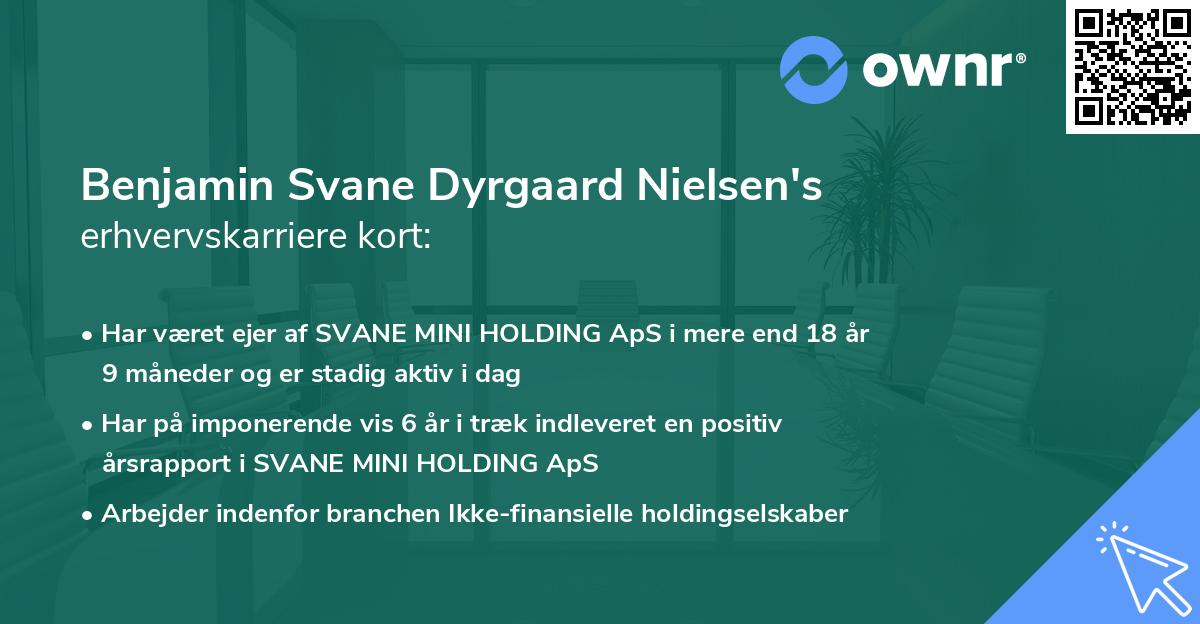 ownr®

Benjamin Svane Dyrgaard Nielsen's erhvervskarriere kort:

• Har været ejer af SVANE MINI HOLDING ApS i mere end 18 år 9 måneder og er stadig aktiv i dag

• Har på imponerende vis 6 år i træk indleveret en positiv årsrapport i SVANE MINI HOLDING ApS

• Arbejder indenfor branchen Ikke-finansielle holdingselskaber